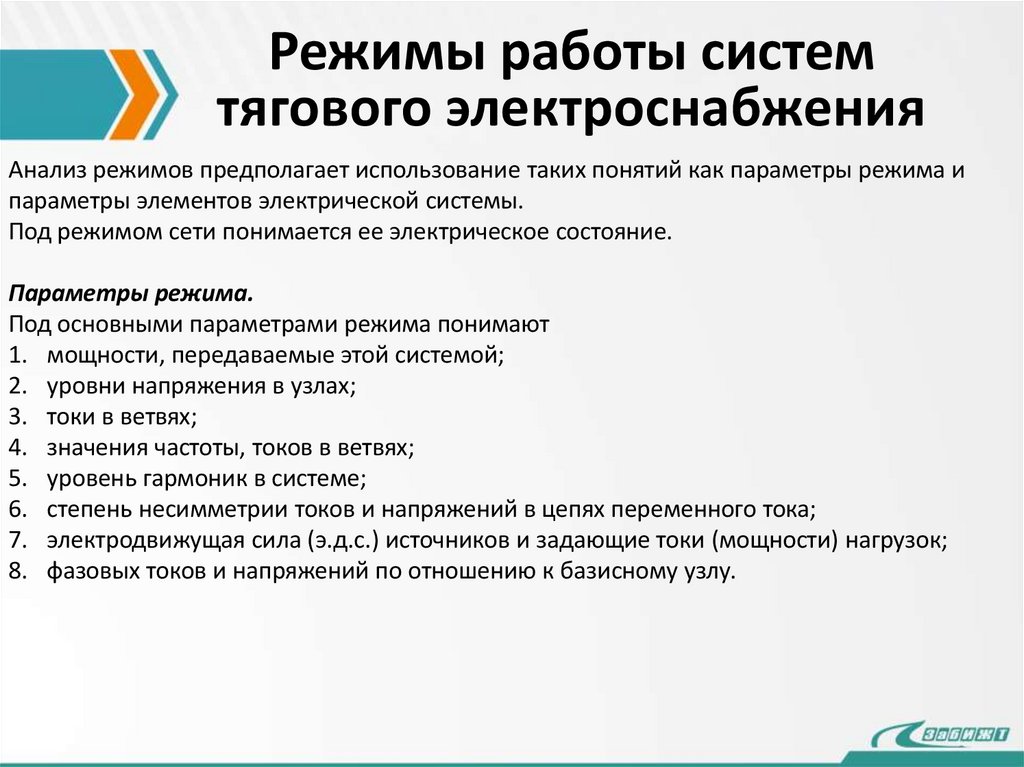 Режимы работы систем тягового электроснабжения

Анализ режимов предполагает использование таких понятий как параметры режима и параметры элементов электрической системы.
Под режимом сети понимается ее электрическое состояние.

Параметры режима.
Под основными параметрами режима понимают
1. мощности, передаваемые этой системой;
2. уровни напряжения в узлах;
3. токи в ветвях;
4. значения частоты, токов в ветвях;
5. уровень гармоник в системе;
6. степень несимметрии токов и напряжений в цепях переменного тока;
7. электродвижущая сила (э.д.с.) источников и задающие токи (мощности) нагрузок;
8. фазовых токов и напряжений по отношению к базисному узлу.

ЗабИЖТ